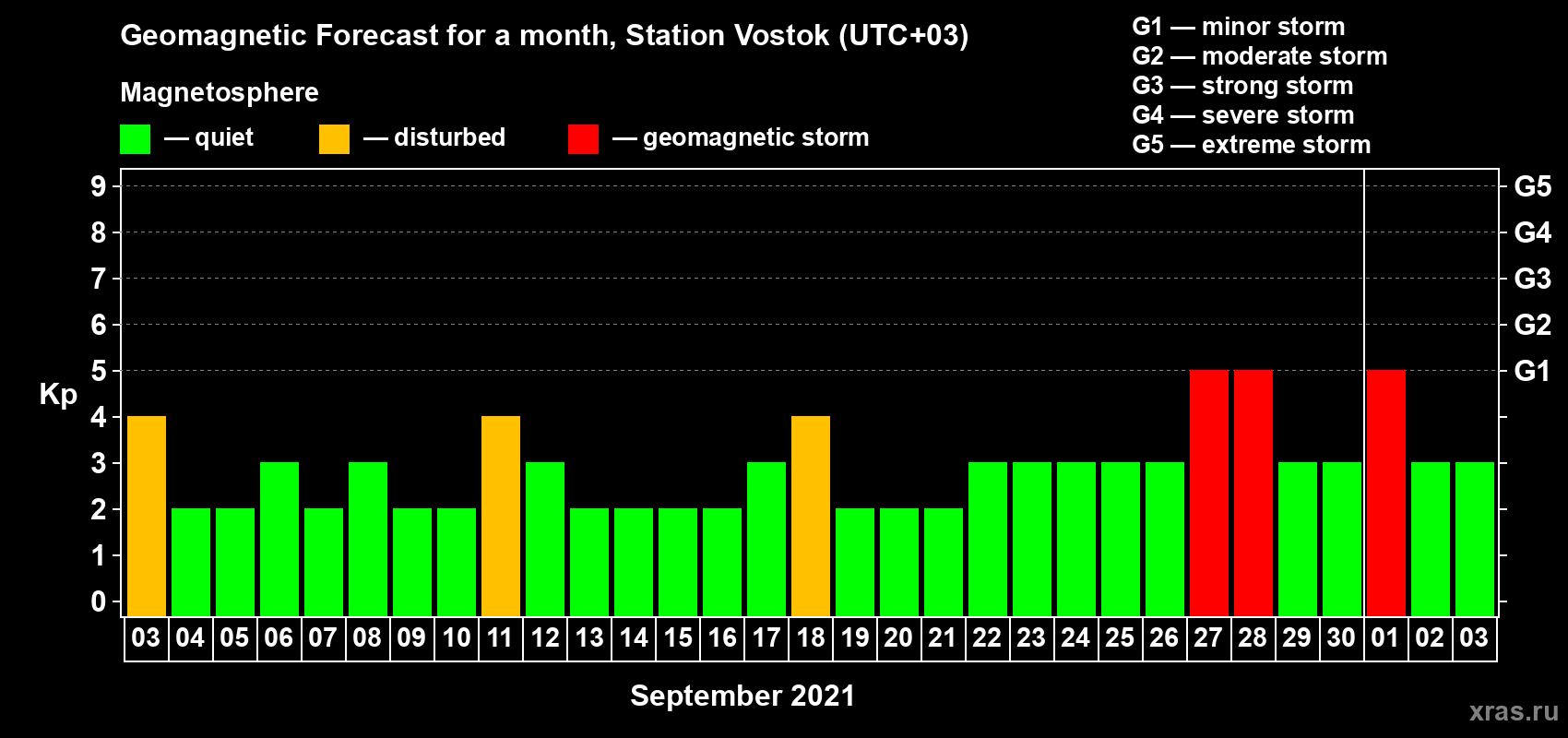 Geomagnetic Forecast for a month, Station Vostok (UTC+03)

Magnetosphere

— quiet — disturbed — geomagnetic storm

G1 — minor storm
G2 — moderate storm
G3 — strong storm
G4 — severe storm
G5 — extreme storm

Kp

9
8
7
6
5
4
3
2
1
0

G5
G4
G3
G2
G1

03 04 05 06 07 08 09 10 11 12 13 14 15 16 17 18 19 20 21 22 23 24 25 26 27 28 29 30 01 02 03

September 2021

xras.ru